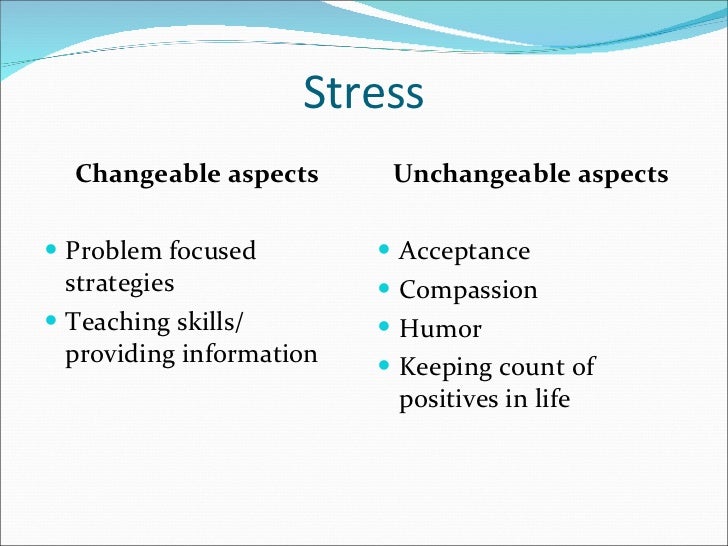 Stress

Changeable aspects

- Problem focused strategies
- Teaching skills/ providing information

Unchangeable aspects

- Acceptance
- Compassion
- Humor
- Keeping count of positives in life